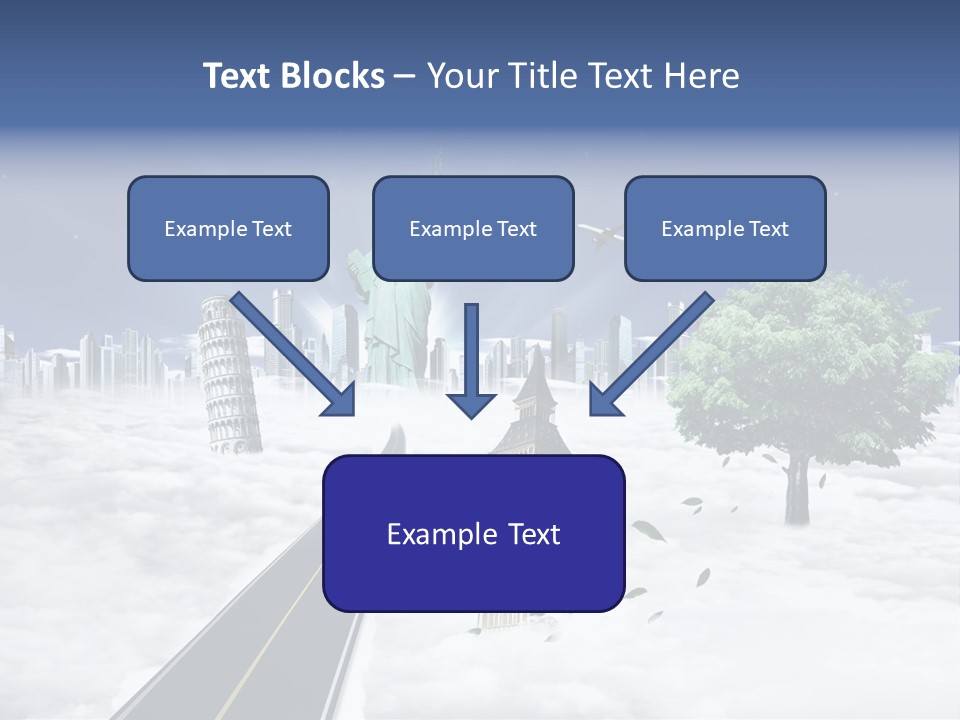 Text Blocks – Your Title Text Here

Example Text

Example Text

Example Text

Example Text